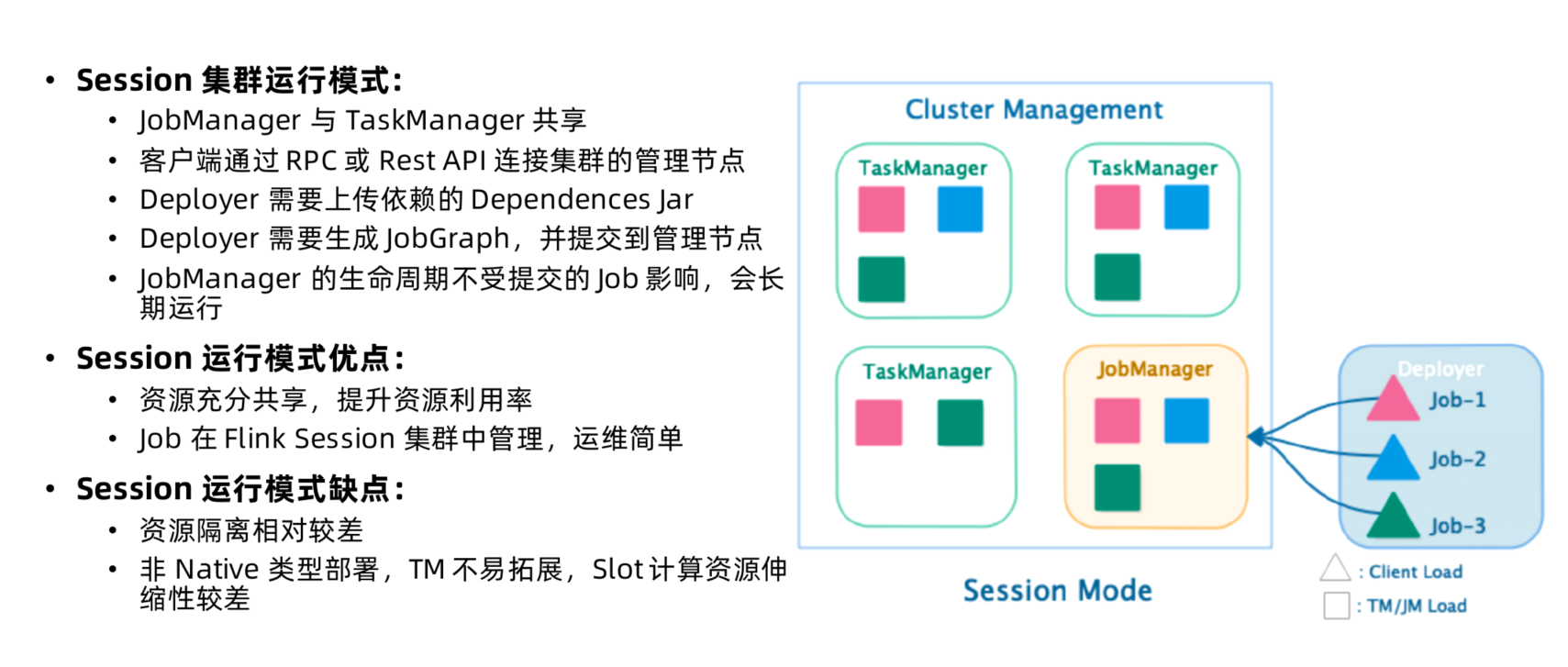 • Session 集群运行模式:
• JobManager 与 TaskManager 共享
• 客户端通过 RPC 或 Rest API 连接集群的管理节点
• Deployer 需要上传依赖的 Dependences Jar
• Deployer 需要生成 JobGraph，并提交到管理节点
• JobManager 的生命周期不受提交的 Job 影响，会长期运行

• Session 运行模式优点:
• 资源充分共享，提升资源利用率
• Job 在 Flink Session 集群中管理，运维简单

• Session 运行模式缺点:
• 资源隔离相对较差
• 非 Native 类型部署，TM 不易拓展，Slot 计算资源伸缩性较差

Cluster Management

TaskManager

TaskManager

TaskManager

JobManager

Deployer

Job-1

Job-2

Job-3

Session Mode

: Client Load

: TM/JM Load